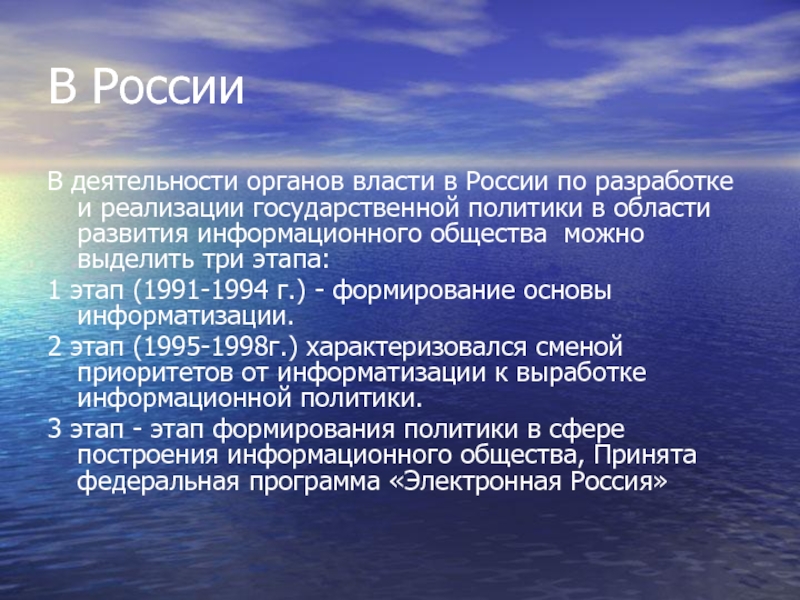 В России

В деятельности органов власти в России по разработке и реализации государственной политики в области развития информационного общества можно выделить три этапа:

1 этап (1991-1994 г.) - формирование основы информатизации.

2 этап (1995-1998г.) характеризовался сменой приоритетов от информатизации к выработке информационной политики.

3 этап - этап формирования политики в сфере построения информационного общества, Принята федеральная программа «Электронная Россия»